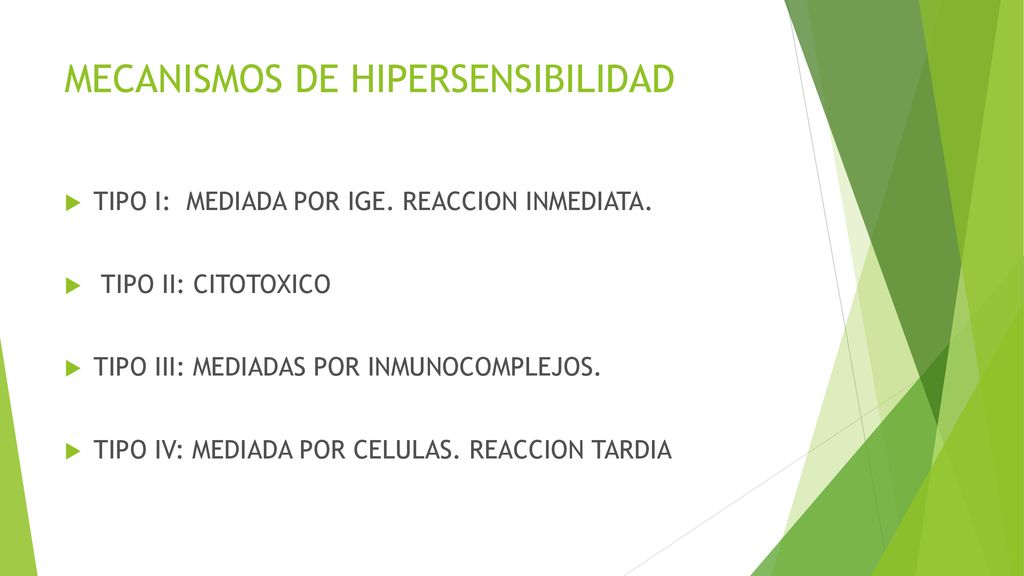 MECANISMOS DE HIPERSENSIBILIDAD

TIPO I: MEDIADA POR IGE. REACCION INMEDIATA.

TIPO II: CITOTOXICO

TIPO III: MEDIADAS POR INMUNOCOMPLEJOS.

TIPO IV: MEDIADA POR CELULAS. REACCION TARDIA